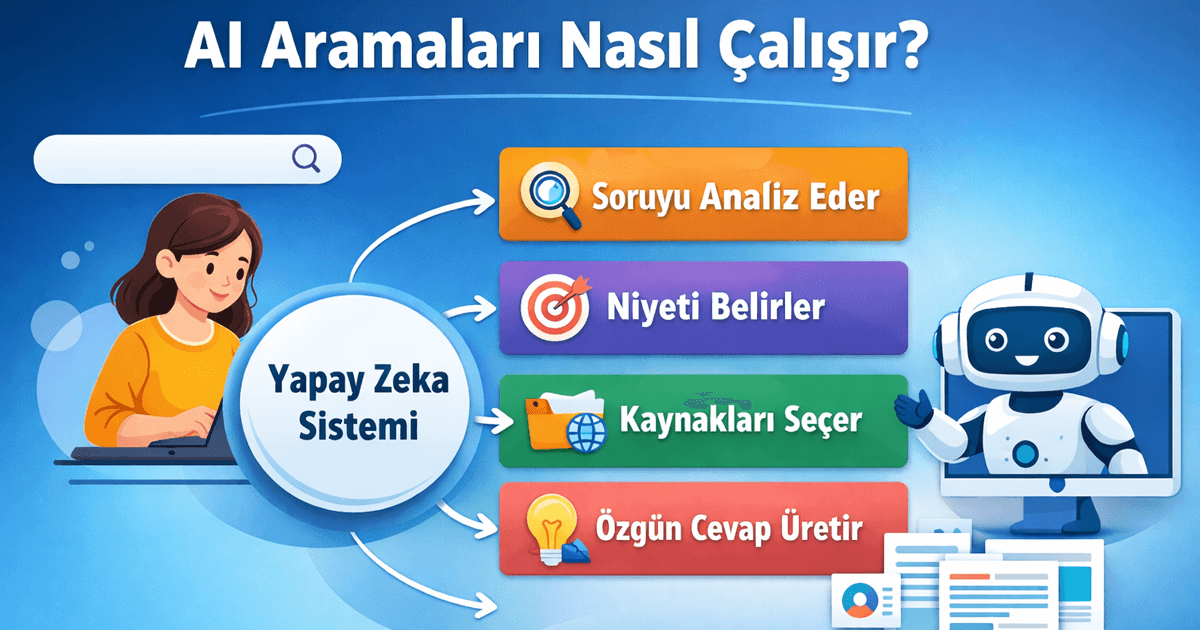 AI Aramaları Nasıl Çalışır?

Yapay Zeka Sistemi

Soruyu Analiz Eder

Niyeti Belirler

Kaynakları Seçer

Özgün Cevap Üretir